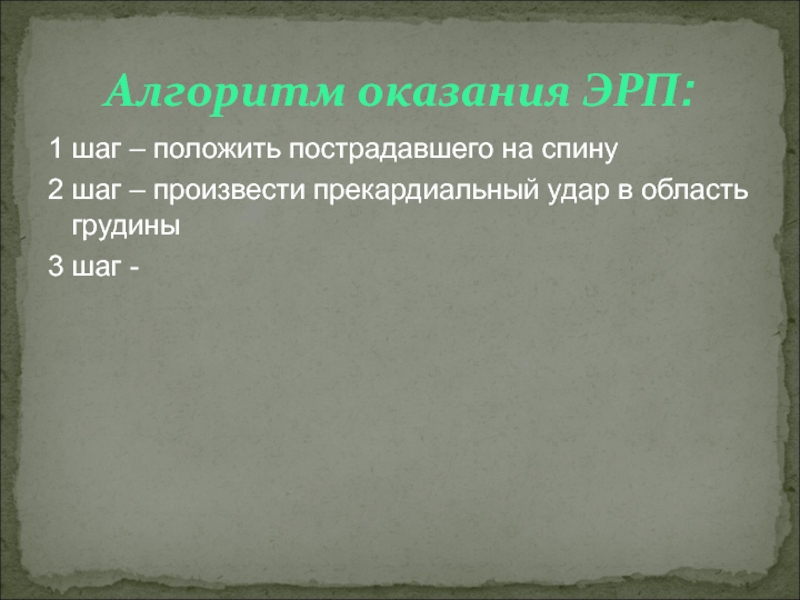 Алгоритм оказания ЭРП:

1 шаг – положить пострадавшего на спину

2 шаг – произвести прекардиальный удар в область грудины

3 шаг -